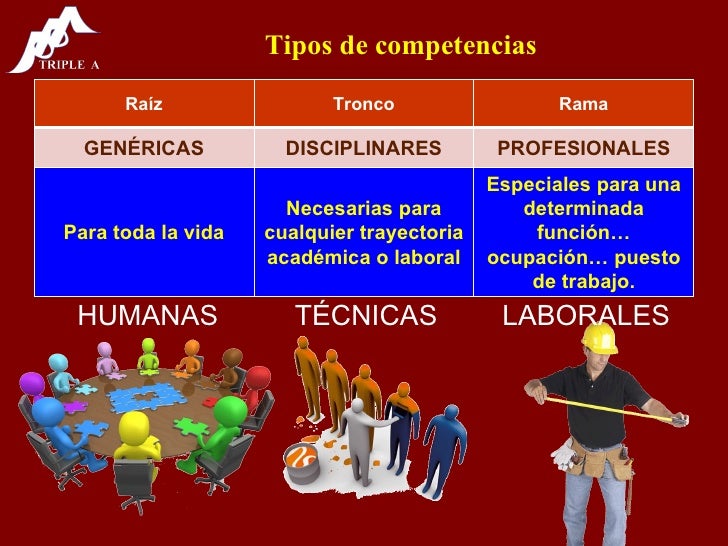 TRIPLE A

Tipos de competencias

| Raíz | Tronco | Rama |
|---|---|---|
| GENÉRICAS | DISCIPLINARES | PROFESIONALES |
| Para toda la vida | Necesarias para cualquier trayectoria académica o laboral | Especiales para una determinada función… ocupación… puesto de trabajo. |

HUMANAS TÉCNICAS LABORALES